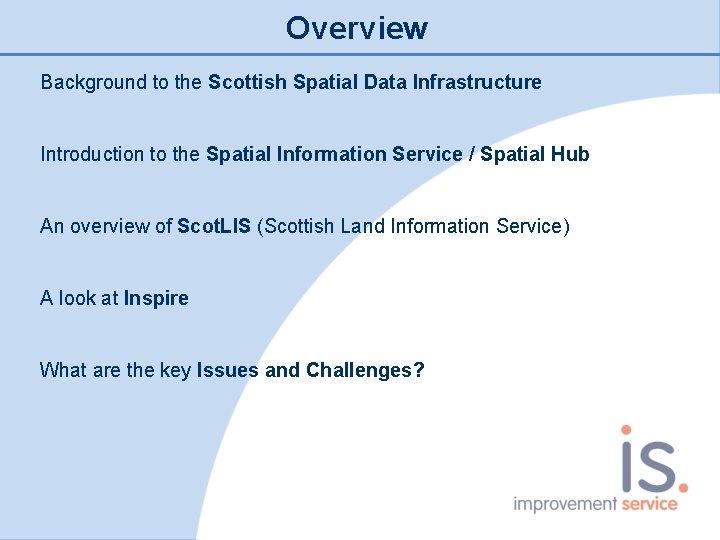 Overview

Background to the Scottish Spatial Data Infrastructure

Introduction to the Spatial Information Service / Spatial Hub

An overview of ScotLIS (Scottish Land Information Service)

A look at Inspire

What are the key Issues and Challenges?

is.

improvement service